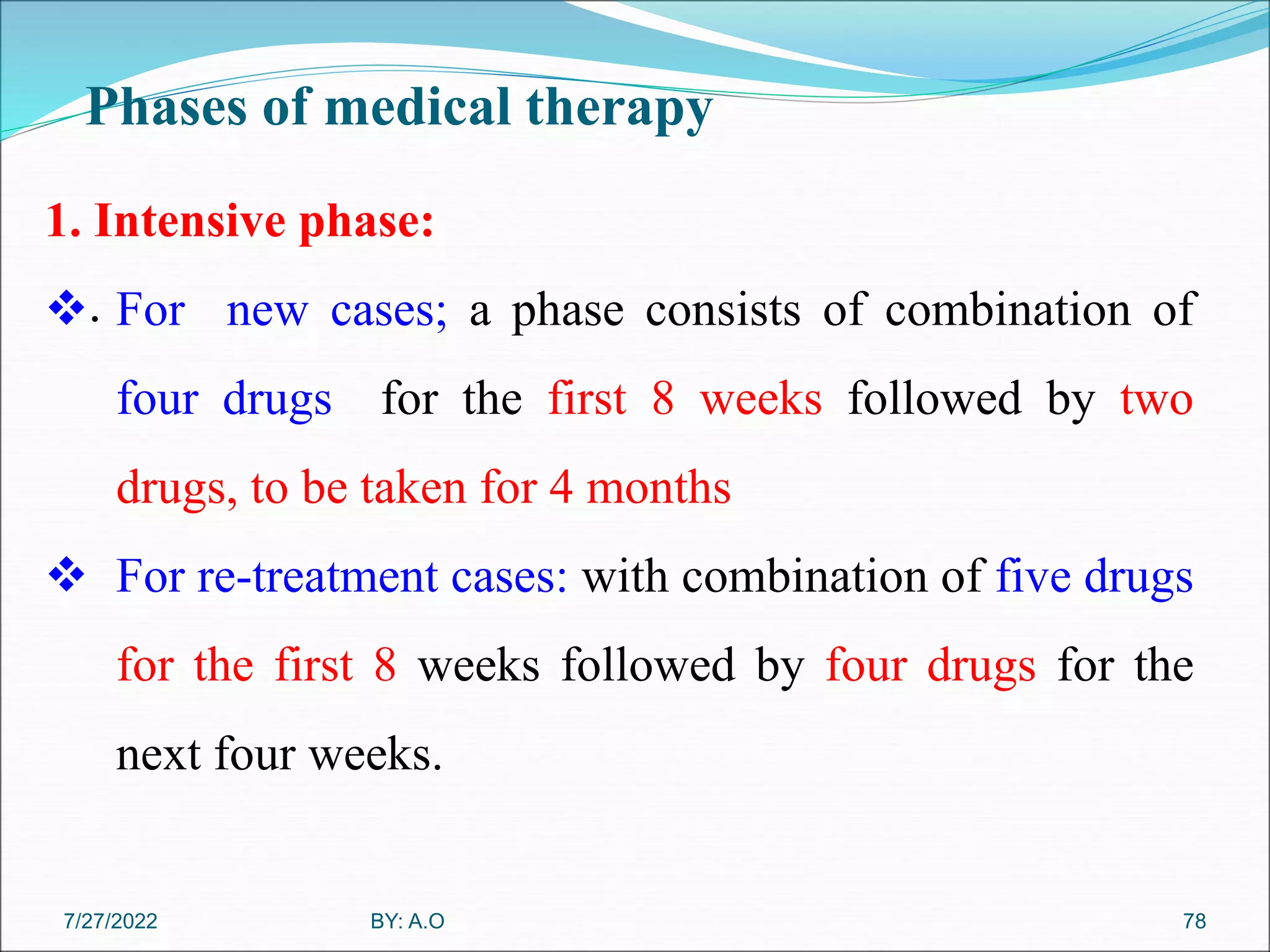 Phases of medical therapy

1. Intensive phase:

❖. For new cases; a phase consists of combination of four drugs for the first 8 weeks followed by two drugs, to be taken for 4 months

❖ For re-treatment cases: with combination of five drugs for the first 8 weeks followed by four drugs for the next four weeks.

7/27/2022 BY: A.O 78